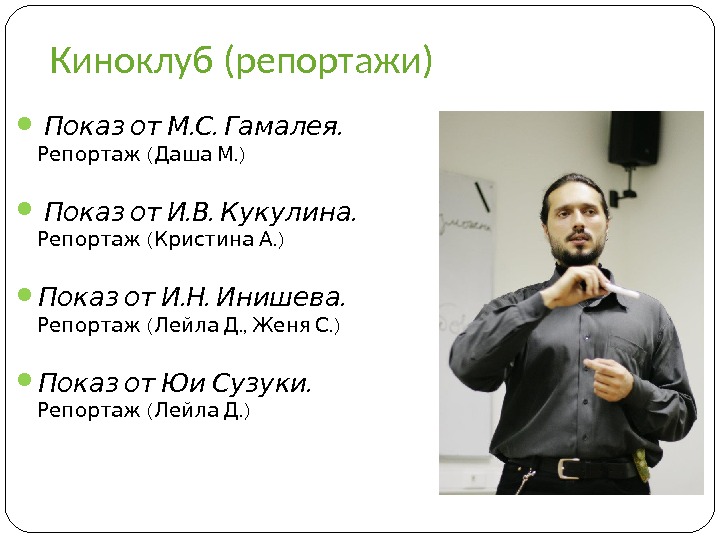 Киноклуб (репортажи)

Показ от М.С. Гамалея.
Репортаж (Даша М.)

Показ от И.В. Кукулина.
Репортаж (Кристина А.)

Показ от И.Н. Инишева.
Репортаж (Лейла Д., Женя С.)

Показ от Юи Сузуки.
Репортаж (Лейла Д.)